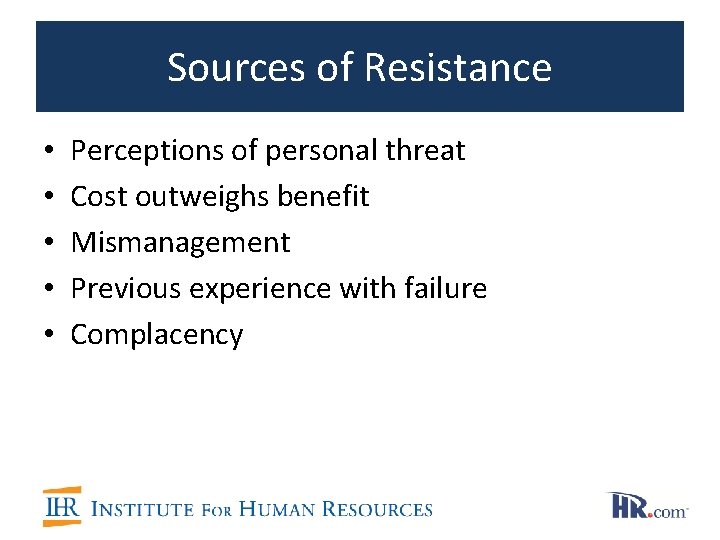 Sources of Resistance

• Perceptions of personal threat
• Cost outweighs benefit
• Mismanagement
• Previous experience with failure
• Complacency

IHR INSTITUTE FOR HUMAN RESOURCES

HR.com